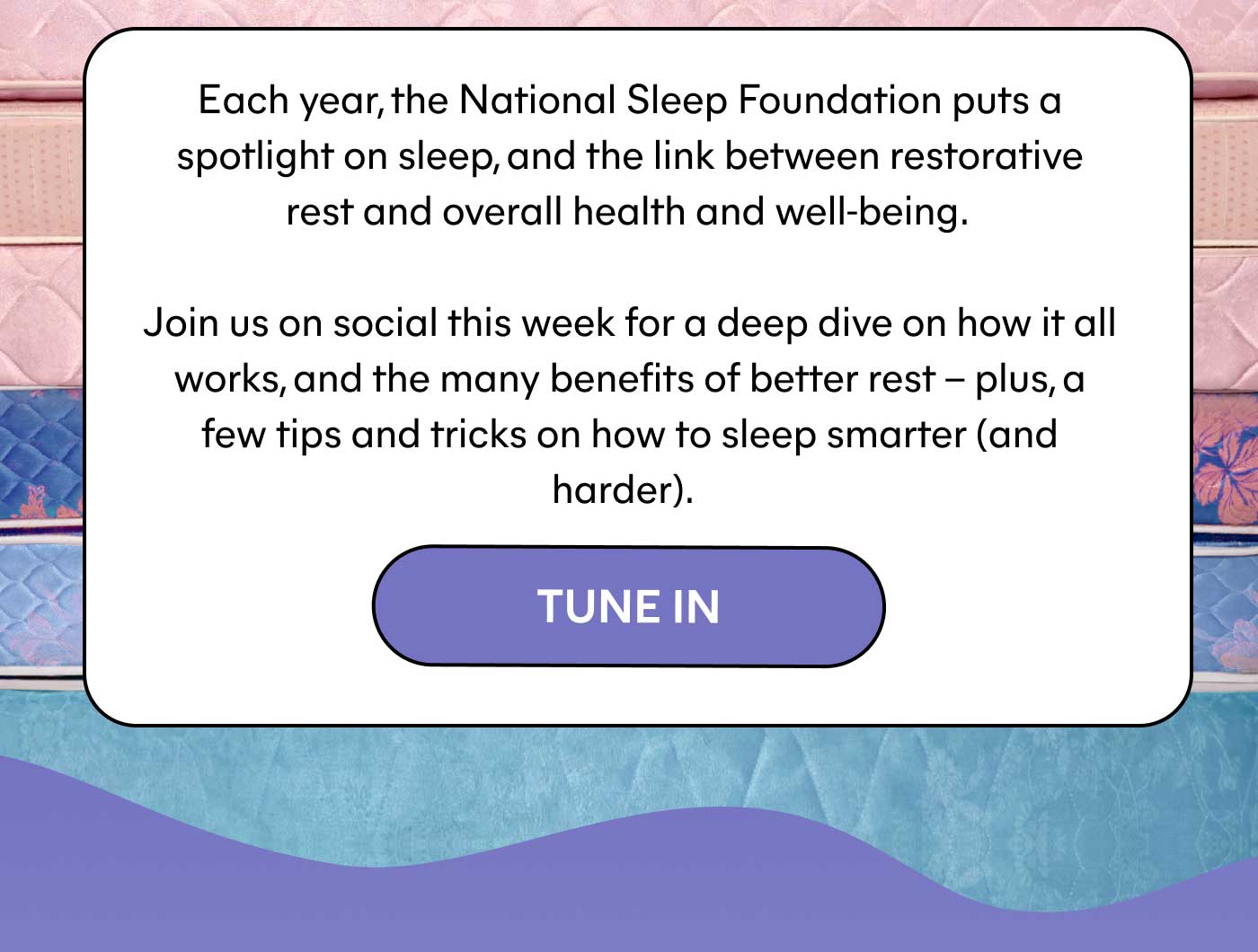 Each year, the National Sleep Foundation puts a spotlight on sleep, and the link between restorative rest and overall health and well-being.

Join us on social this week for a deep dive on how it all works, and the many benefits of better rest – plus, a few tips and tricks on how to sleep smarter (and harder).

TUNE IN